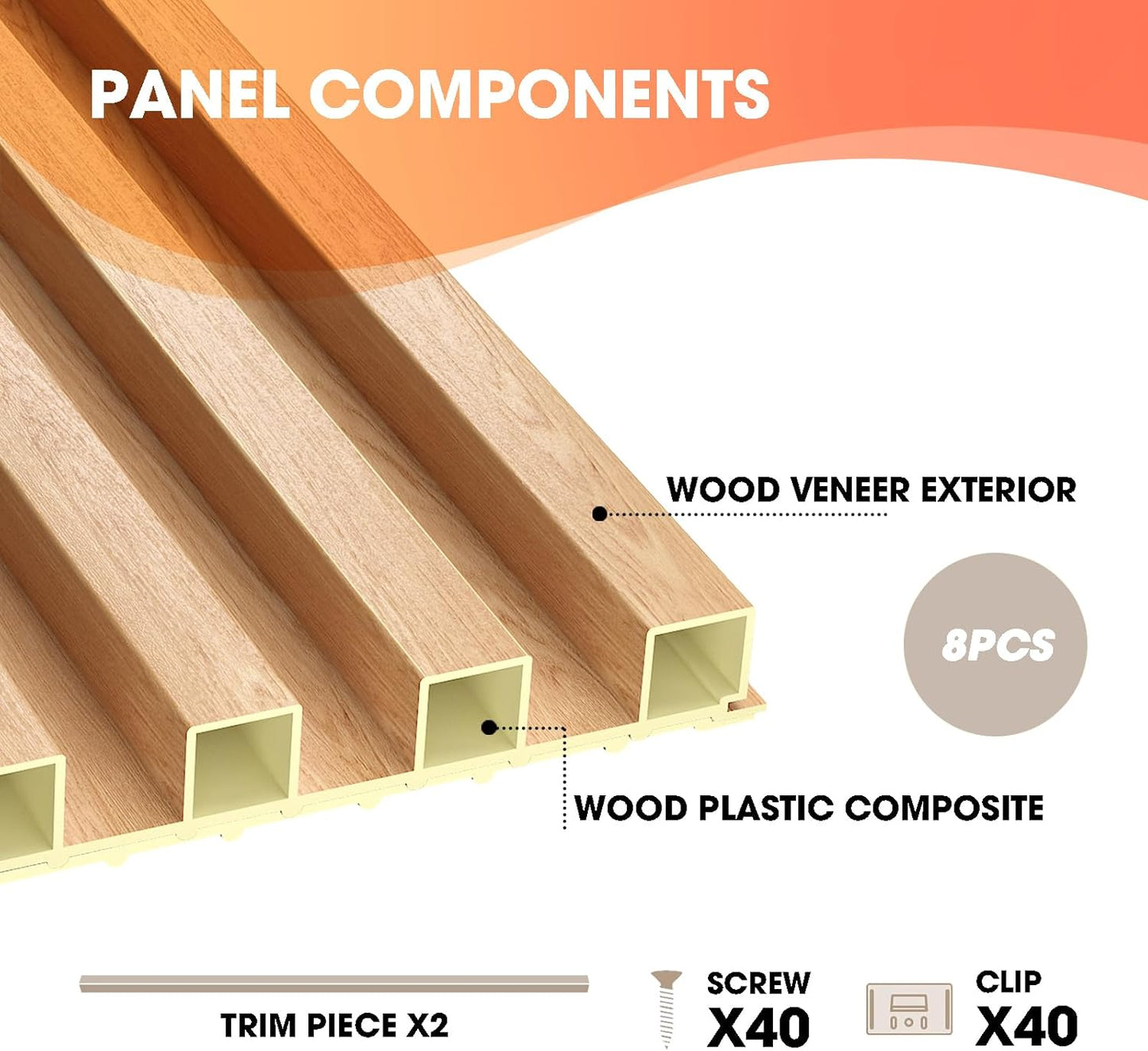 PANEL COMPONENTS

WOOD VENEER EXTERIOR

8PCS

WOOD PLASTIC COMPOSITE

TRIM PIECE X2

SCREW X40

CLIP X40